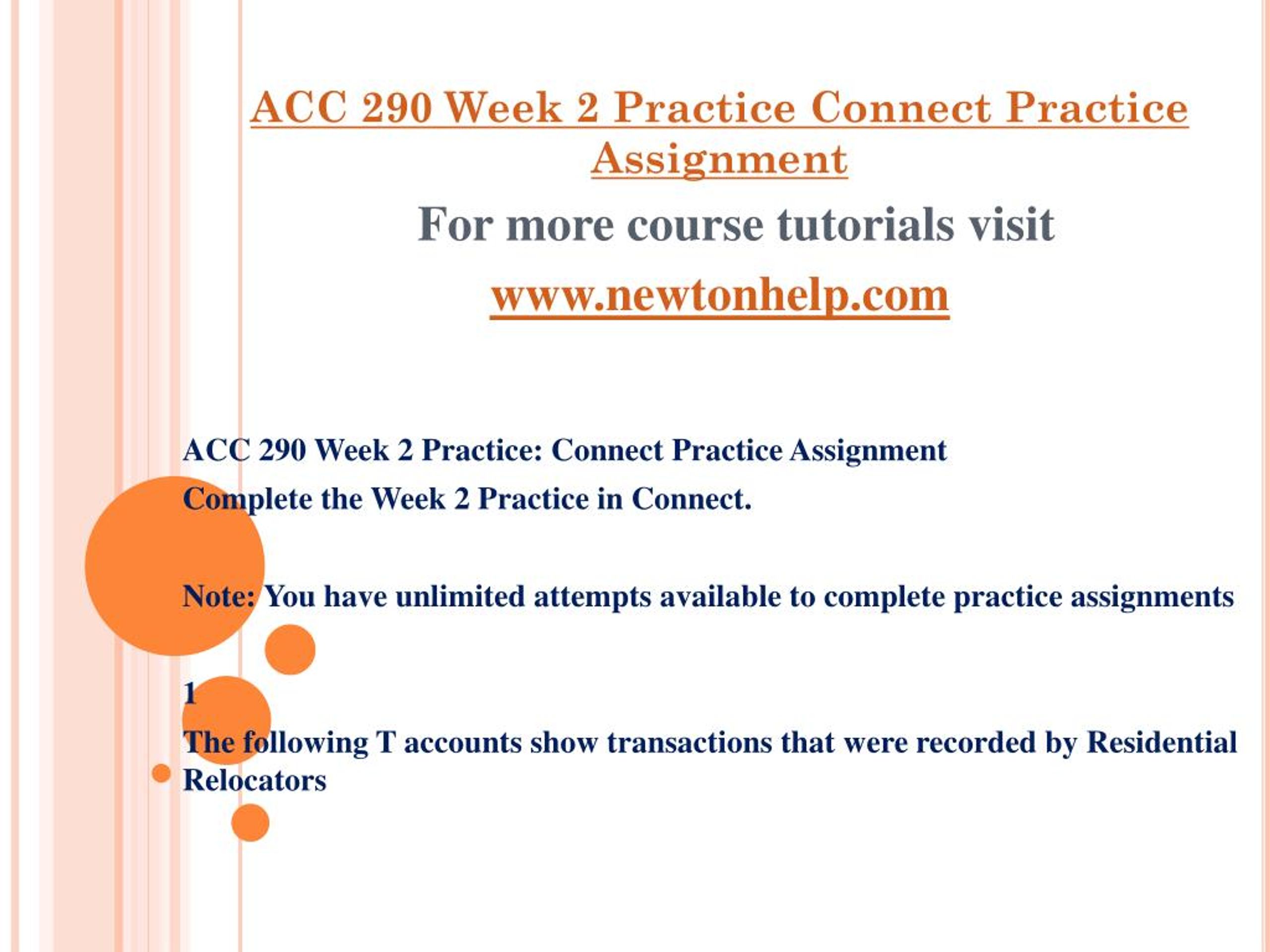 ACC 290 Week 2 Practice Connect Practice Assignment

For more course tutorials visit

www.newtonhelp.com

ACC 290 Week 2 Practice: Connect Practice Assignment

Complete the Week 2 Practice in Connect.

Note: You have unlimited attempts available to complete practice assignments

1

The following T accounts show transactions that were recorded by Residential Relocators